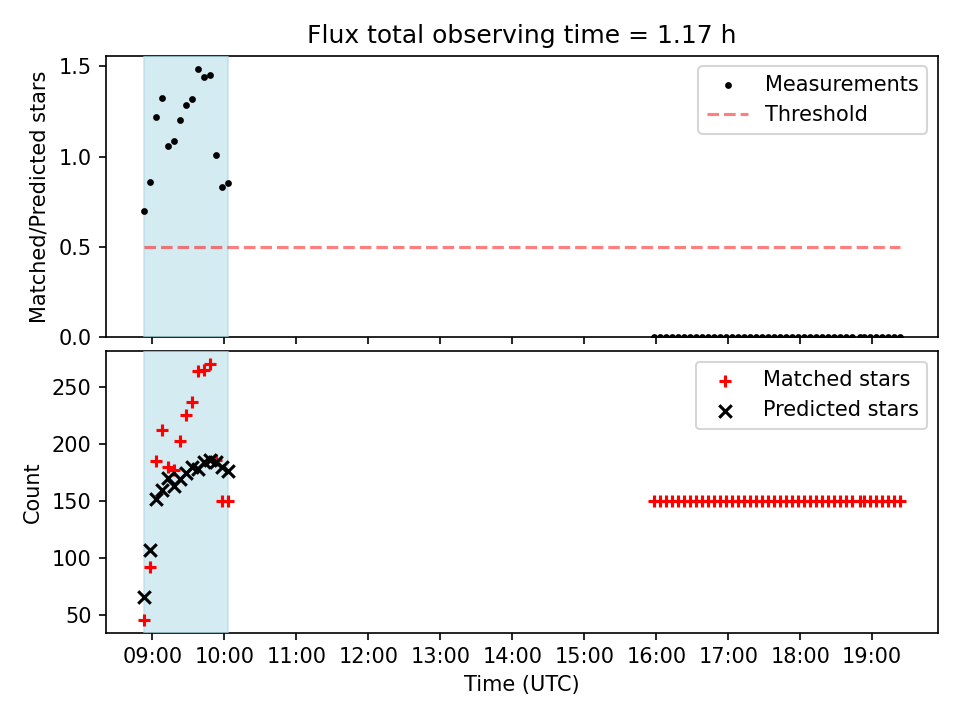 Flux total observing time = 1.17 h

Matched/Predicted stars

1.5
1.0
0.5
0.0

Measurements
Threshold

Count

250
200
150
100
50

Matched stars
Predicted stars

09:00 10:00 11:00 12:00 13:00 14:00 15:00 16:00 17:00 18:00 19:00

Time (UTC)